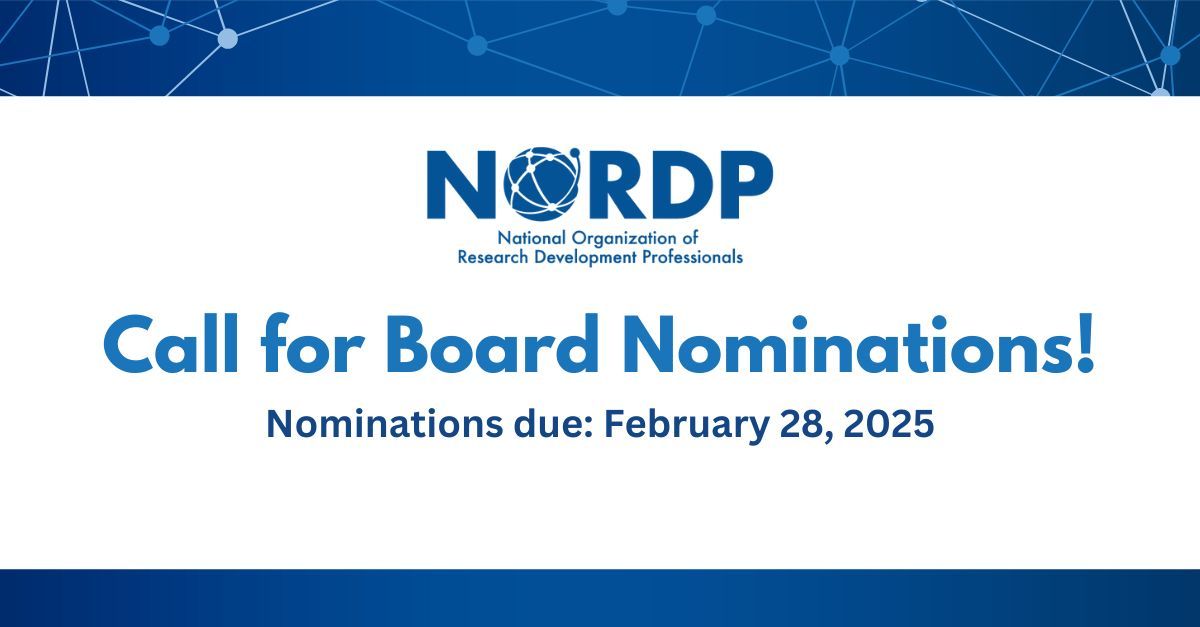 NORDP
National Organization of
Research Development Professionals

Call for Board Nominations!

Nominations due: February 28, 2025